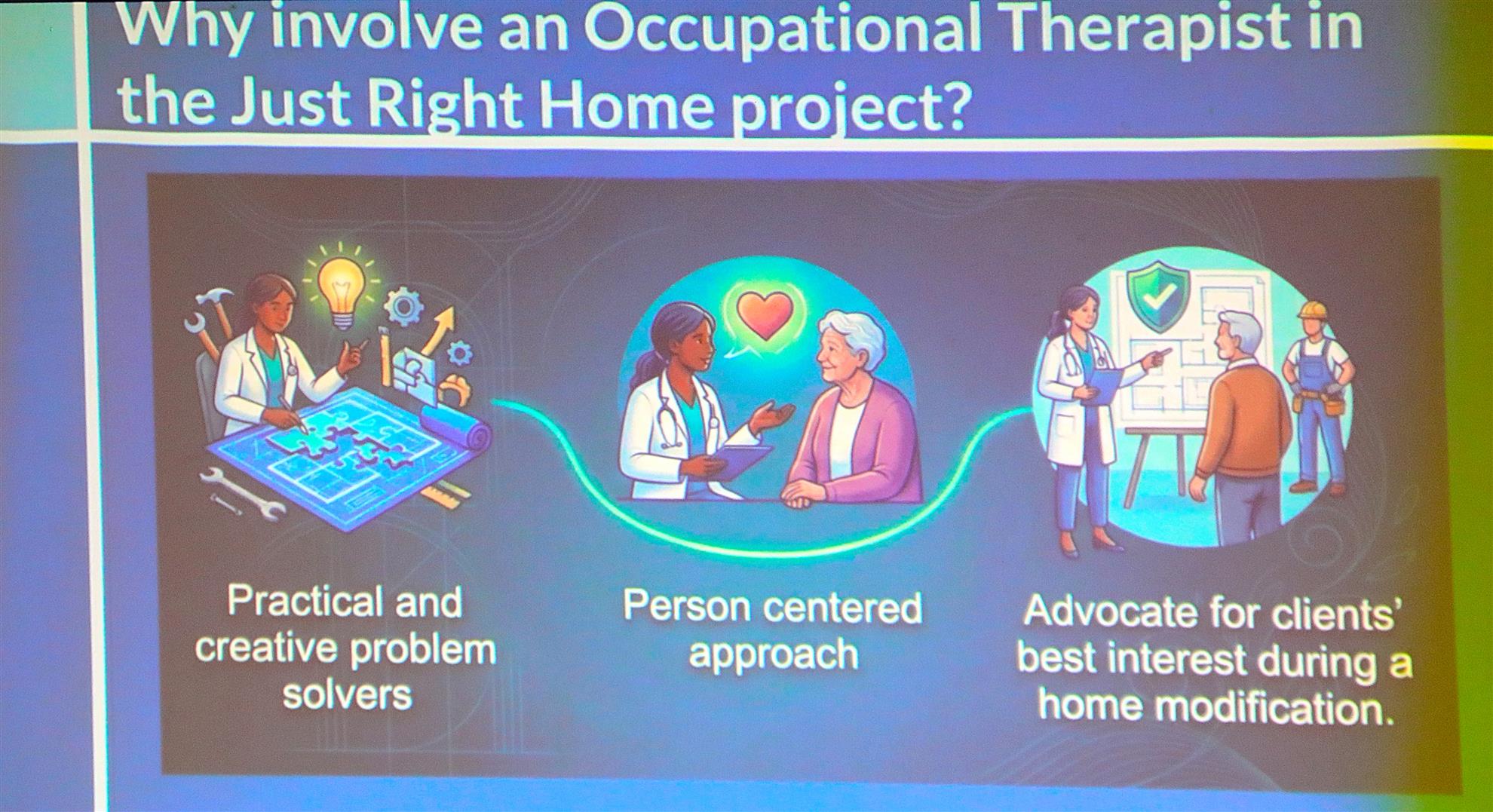 Why involve an Occupational Therapist in the Just Right Home project?

Practical and creative problem solvers

Person centered approach

Advocate for clients' best interest during a home modification.